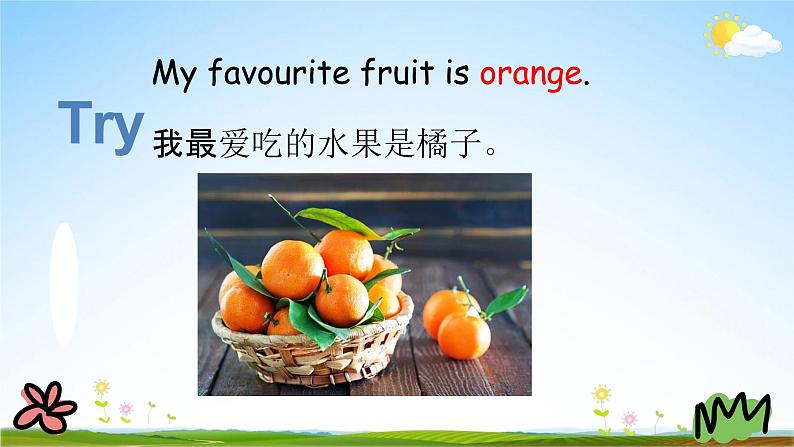 My favourite fruit is orange.

Try

我最爱吃的水果是橘子。